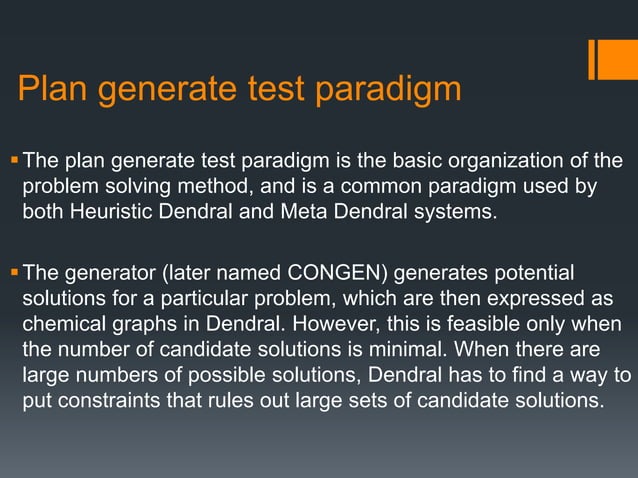 Plan generate test paradigm

▪ The plan generate test paradigm is the basic organization of the problem solving method, and is a common paradigm used by both Heuristic Dendral and Meta Dendral systems.

▪ The generator (later named CONGEN) generates potential solutions for a particular problem, which are then expressed as chemical graphs in Dendral. However, this is feasible only when the number of candidate solutions is minimal. When there are large numbers of possible solutions, Dendral has to find a way to put constraints that rules out large sets of candidate solutions.